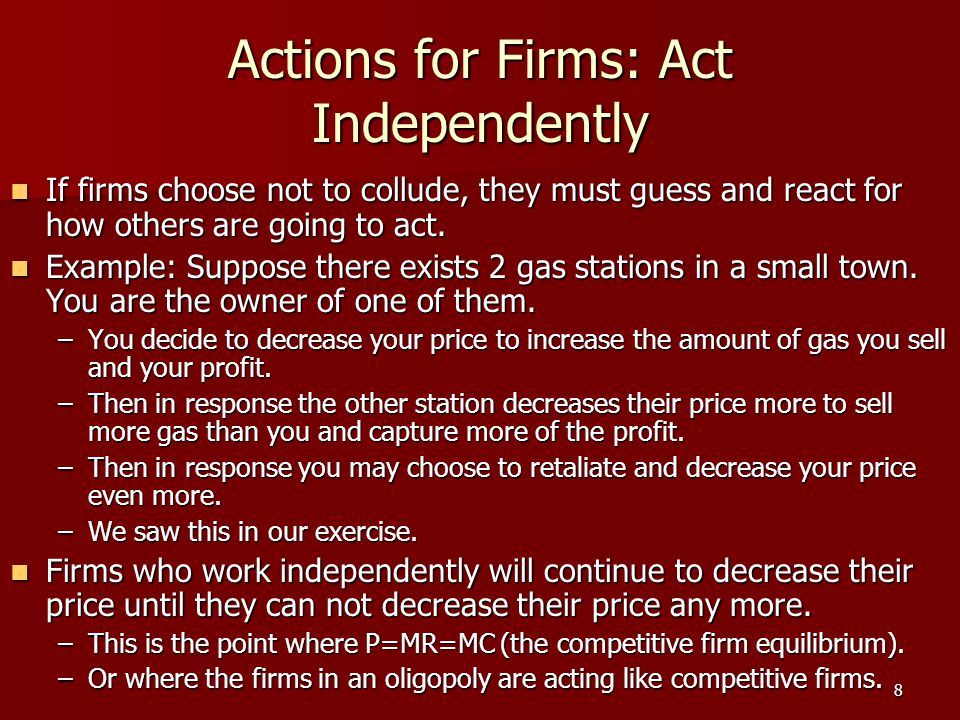 Actions for Firms: Act Independently

If firms choose not to collude, they must guess and react for how others are going to act.

Example: Suppose there exists 2 gas stations in a small town. You are the owner of one of them.

– You decide to decrease your price to increase the amount of gas you sell and your profit.

– Then in response the other station decreases their price more to sell more gas than you and capture more of the profit.

– Then in response you may choose to retaliate and decrease your price even more.

– We saw this in our exercise.

Firms who work independently will continue to decrease their price until they can not decrease their price any more.

– This is the point where P=MR=MC (the competitive firm equilibrium).

– Or where the firms in an oligopoly are acting like competitive firms.

8